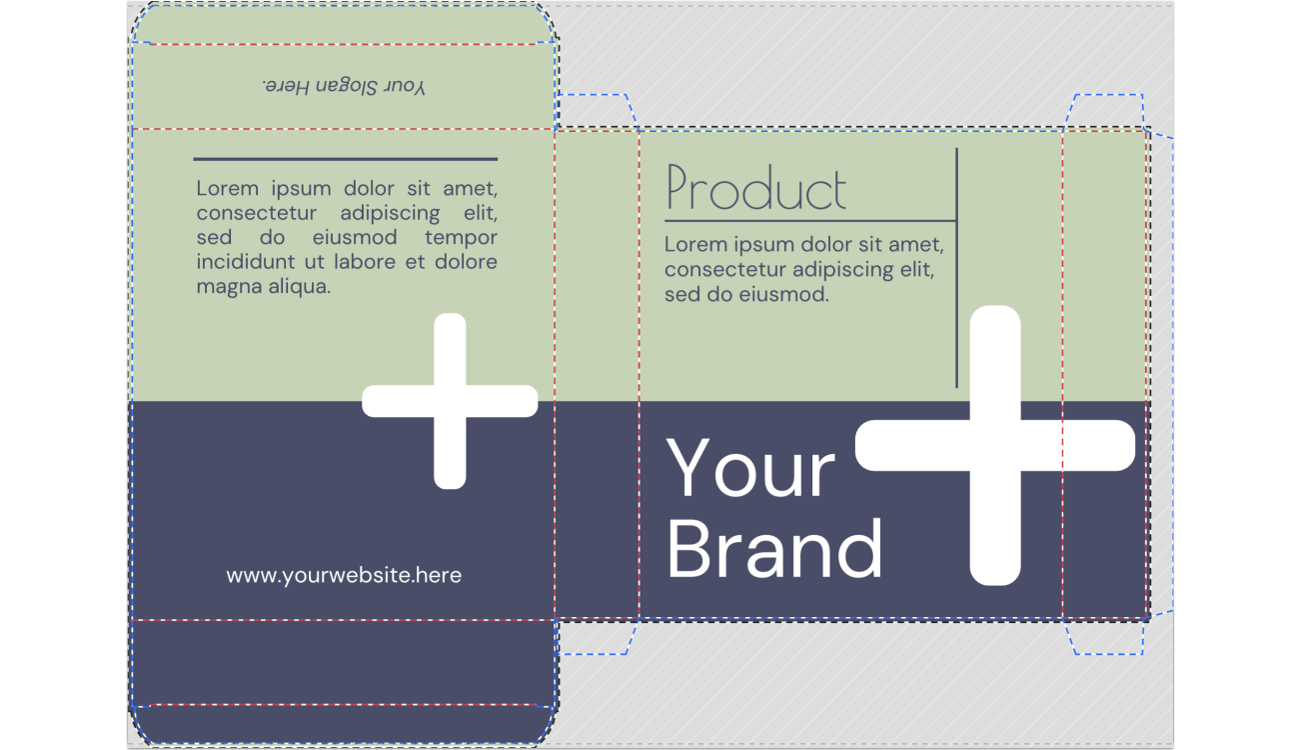 Your Slogan Here.

Lorem ipsum dolor sit amet, consectetur adipiscing elit, sed do eiusmod tempor incididunt ut labore et dolore magna aliqua.

www.yourwebsite.here

Product

Lorem ipsum dolor sit amet, consectetur adipiscing elit, sed do eiusmod.

Your Brand